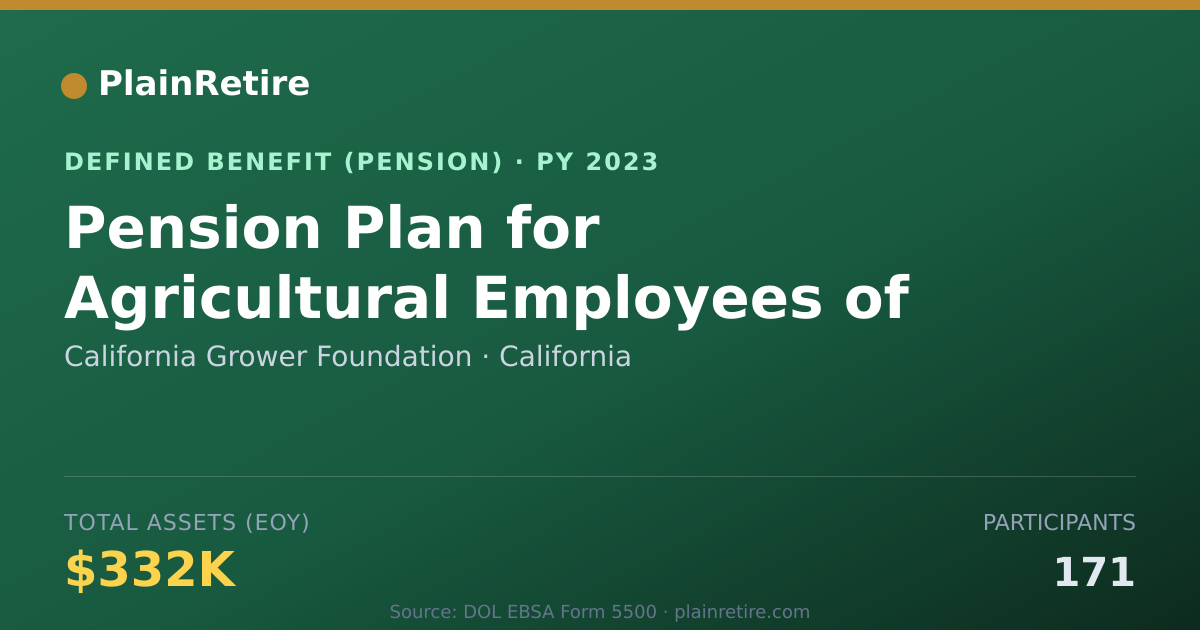 PlainRetire

DEFINED BENEFIT (PENSION) · PY 2023

Pension Plan for Agricultural Employees of

California Grower Foundation · California

TOTAL ASSETS (EOY)

$332K

PARTICIPANTS

171

Source: DOL EBSA Form 5500 · plainretire.com